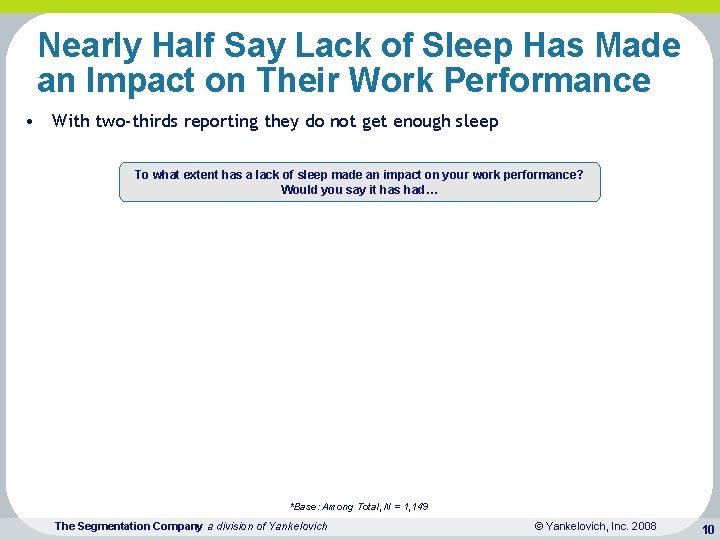 Nearly Half Say Lack of Sleep Has Made an Impact on Their Work Performance

• With two-thirds reporting they do not get enough sleep

To what extent has a lack of sleep made an impact on your work performance? Would you say it has had…

*Base: Among Total, N = 1,149

The Segmentation Company a division of Yankelovich

© Yankelovich, Inc. 2008

10